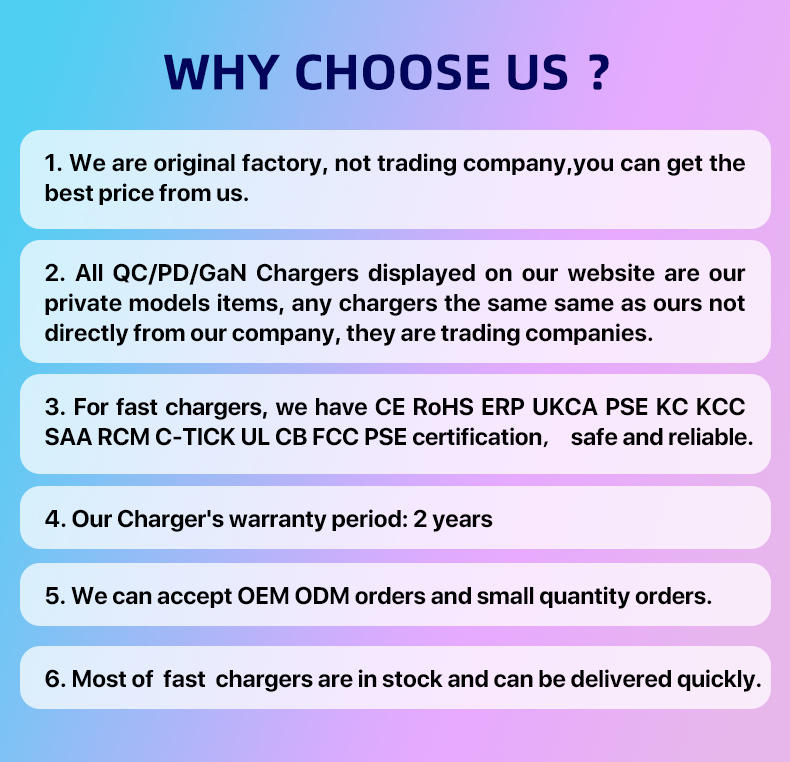 WHY CHOOSE US ?

1. We are original factory, not trading company,you can get the best price from us.

2. All QC/PD/GaN Chargers displayed on our website are our private models items, any chargers the same same as ours not directly from our company, they are trading companies.

3. For fast chargers, we have CE RoHS ERP UKCA PSE KC KCC SAA RCM C-TICK UL CB FCC PSE certification, safe and reliable.

4. Our Charger's warranty period: 2 years

5. We can accept OEM ODM orders and small quantity orders.

6. Most of fast chargers are in stock and can be delivered quickly.